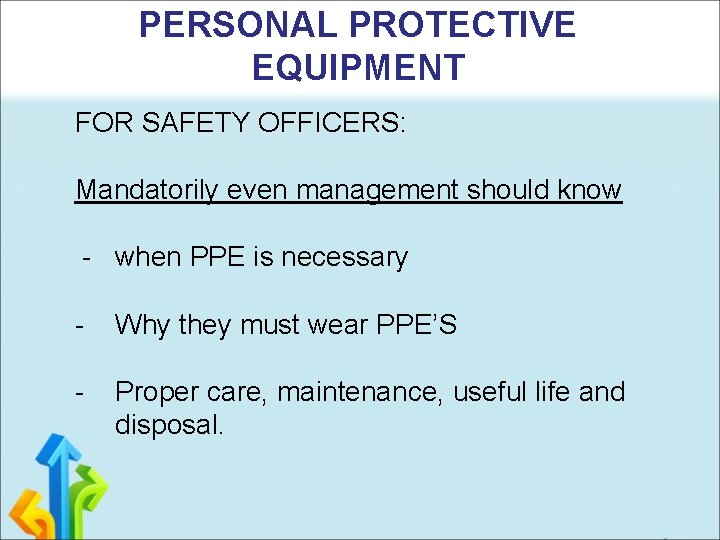 PERSONAL PROTECTIVE EQUIPMENT

FOR SAFETY OFFICERS:

Mandatorily even management should know

- when PPE is necessary

- Why they must wear PPE'S

- Proper care, maintenance, useful life and disposal.